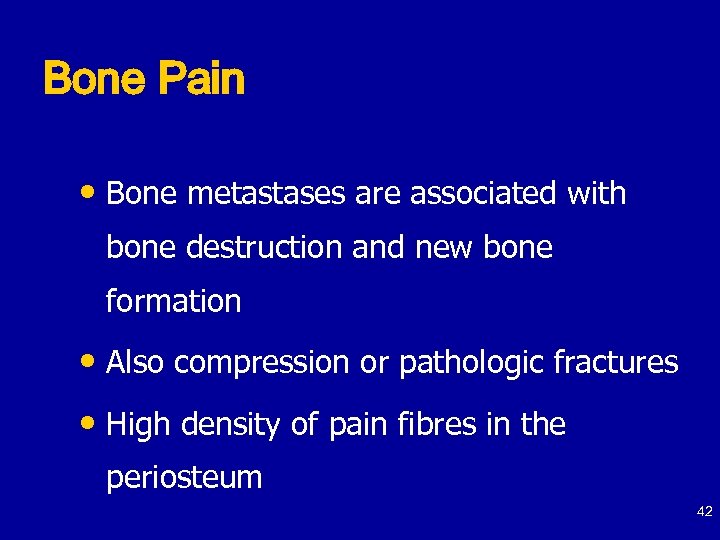 Bone Pain

• Bone metastases are associated with bone destruction and new bone formation

• Also compression or pathologic fractures

• High density of pain fibres in the periosteum

42